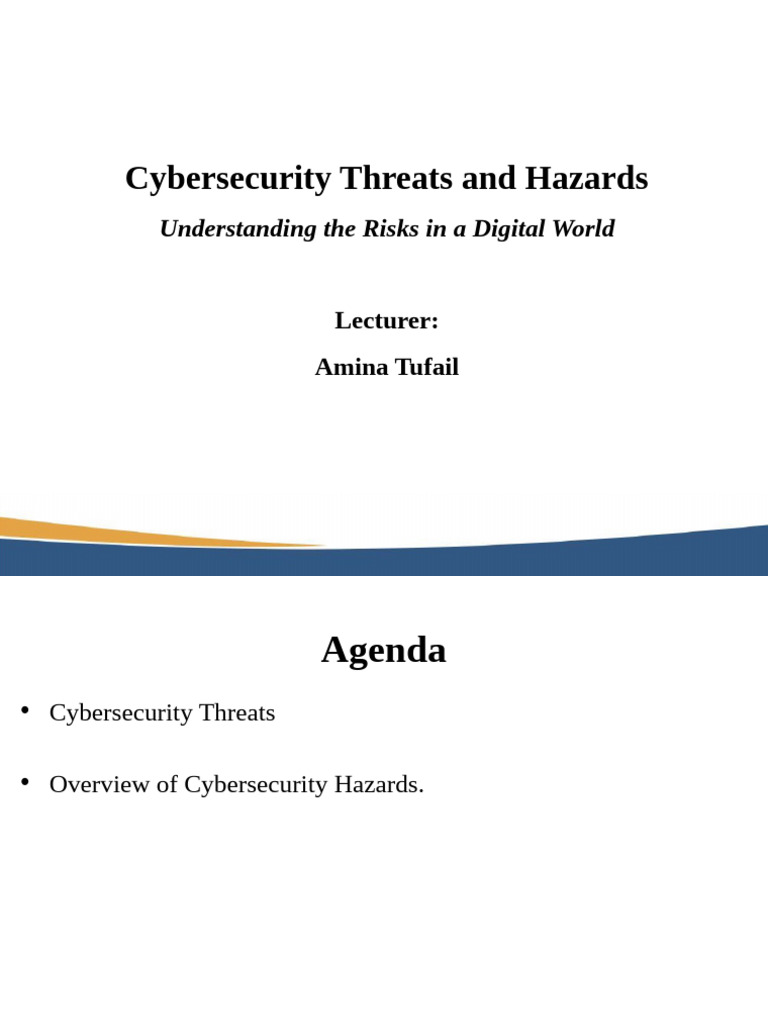 Cybersecurity Threats and Hazards

Understanding the Risks in a Digital World

Lecturer:

Amina Tufail

Agenda

• Cybersecurity Threats

• Overview of Cybersecurity Hazards.